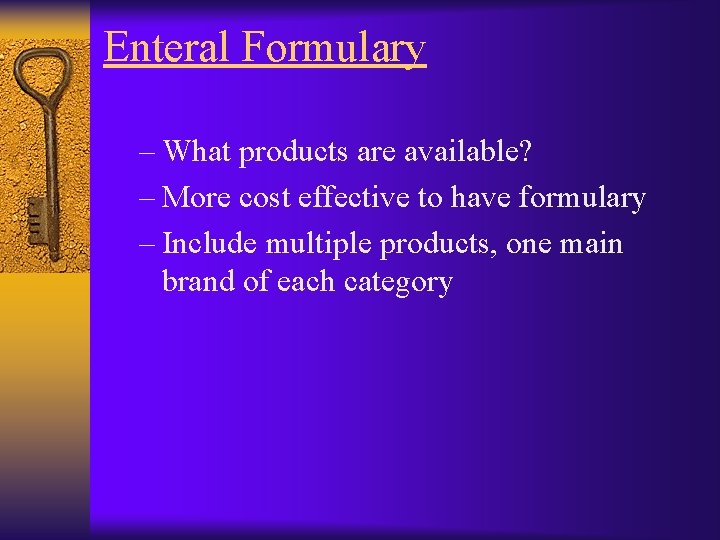 Enteral Formulary

– What products are available?
– More cost effective to have formulary
– Include multiple products, one main brand of each category